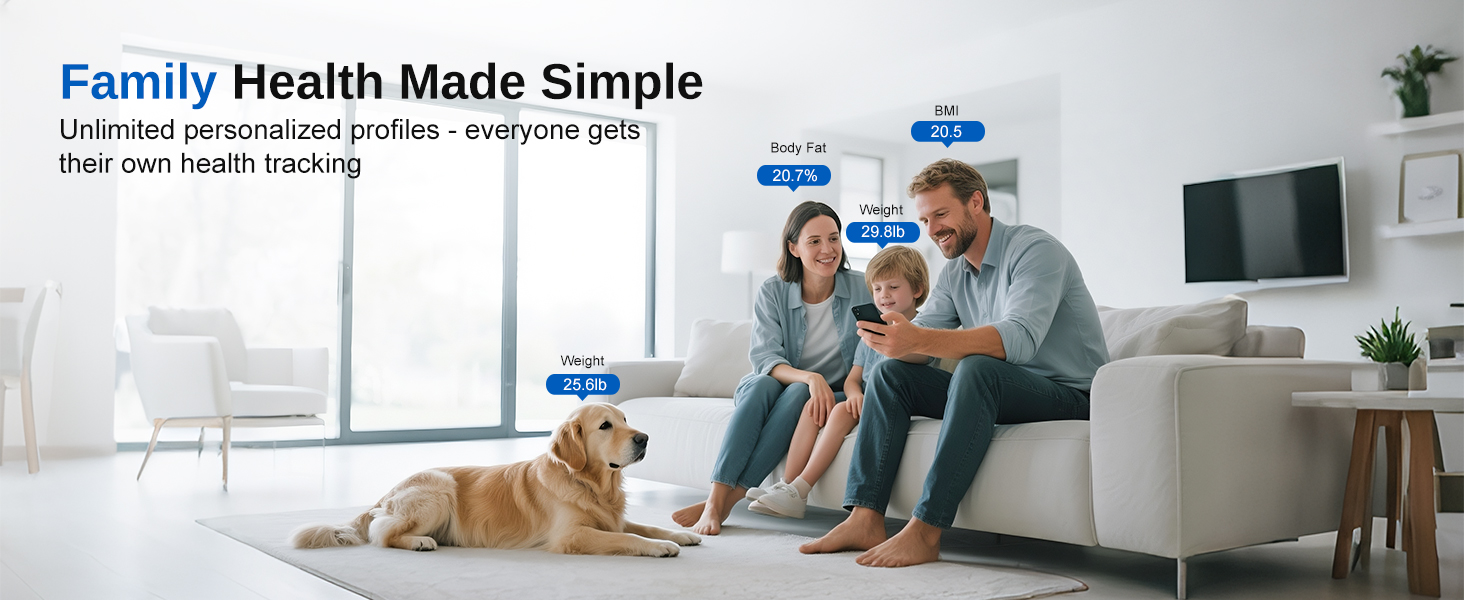 Family Health Made Simple

Unlimited personalized profiles - everyone gets their own health tracking

BMI
20.5

Body Fat
20.7%

Weight
29.8lb

Weight
25.6lb